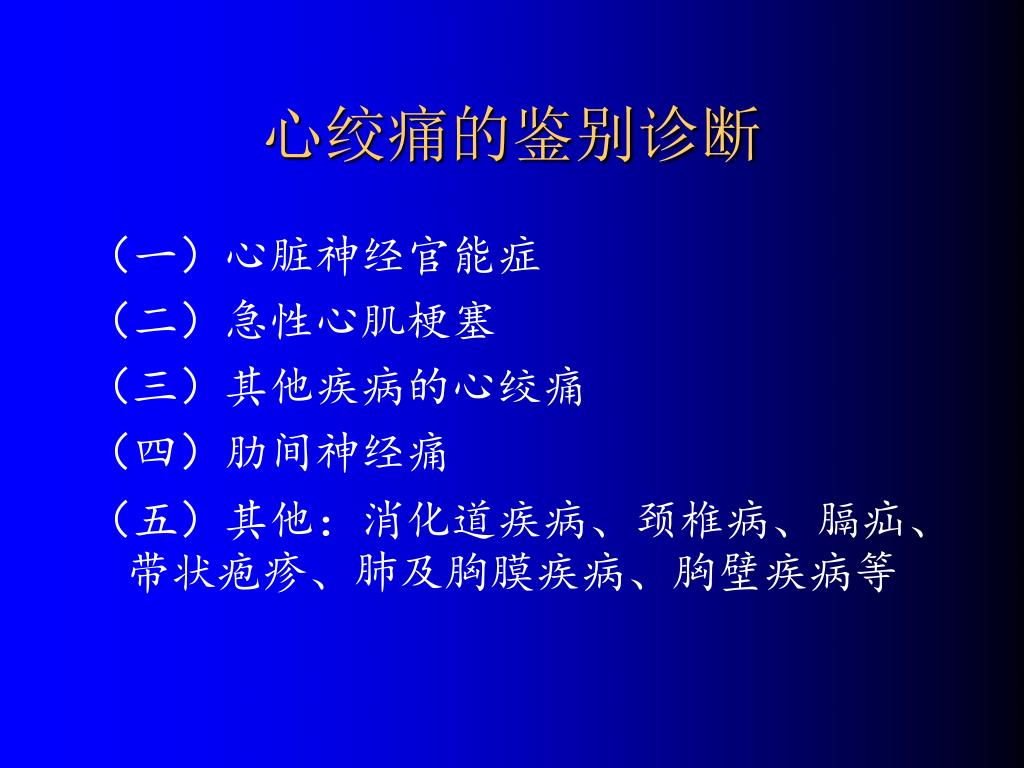 心绞痛的鉴别诊断

（一）心脏神经官能症

（二）急性心肌梗塞

（三）其他疾病的心绞痛

（四）肋间神经痛

（五）其他：消化道疾病、颈椎病、膈疝、带状疱疹、肺及胸膜疾病、胸壁疾病等